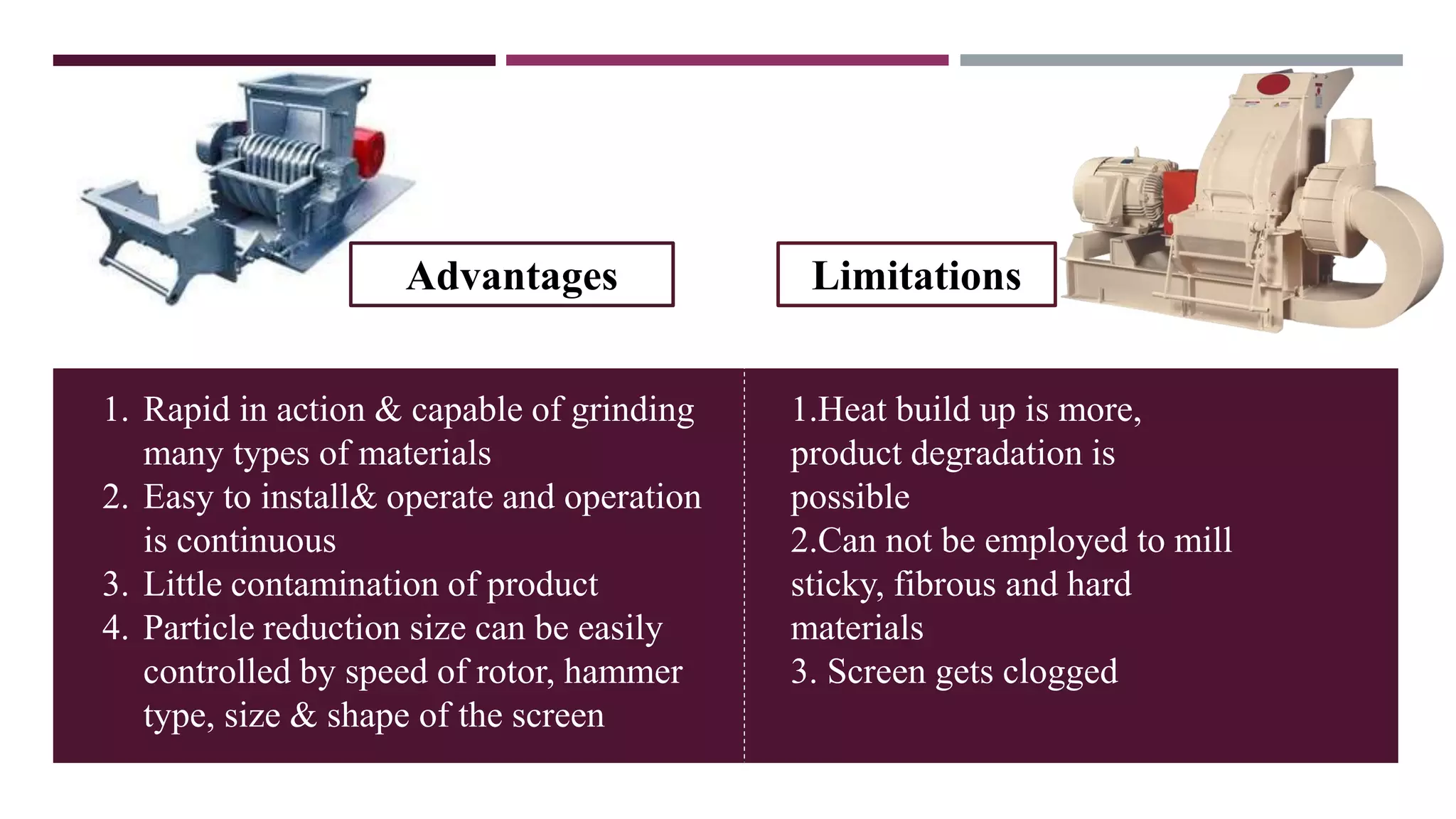 Advantages

Limitations

1. Rapid in action & capable of grinding many types of materials
2. Easy to install& operate and operation is continuous
3. Little contamination of product
4. Particle reduction size can be easily controlled by speed of rotor, hammer type, size & shape of the screen

1.Heat build up is more, product degradation is possible
2.Can not be employed to mill sticky, fibrous and hard materials
3. Screen gets clogged